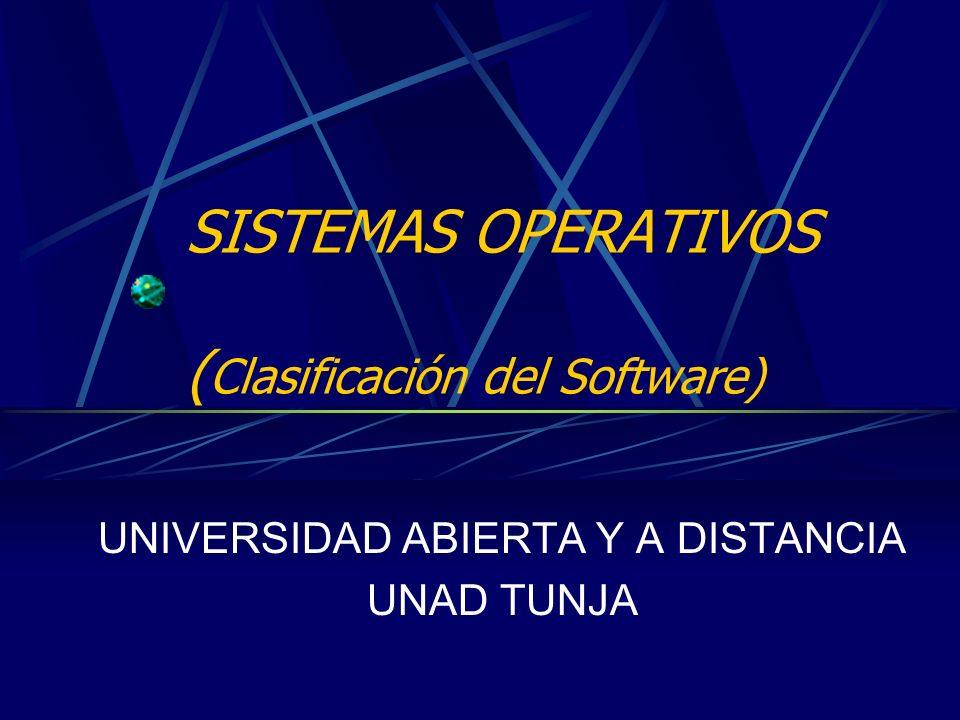 SISTEMAS OPERATIVOS

(Clasificación del Software)

UNIVERSIDAD ABIERTA Y A DISTANCIA
UNAD TUNJA